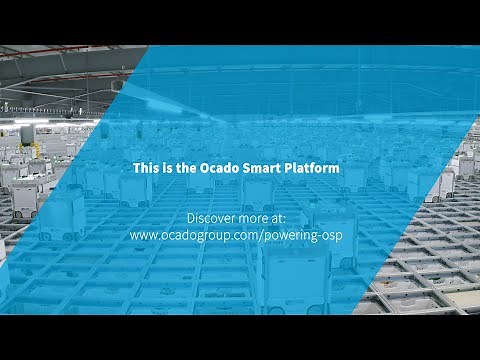 This is the Ocado Smart Platform

Discover more at:
www.ocadogroup.com/powering-osp